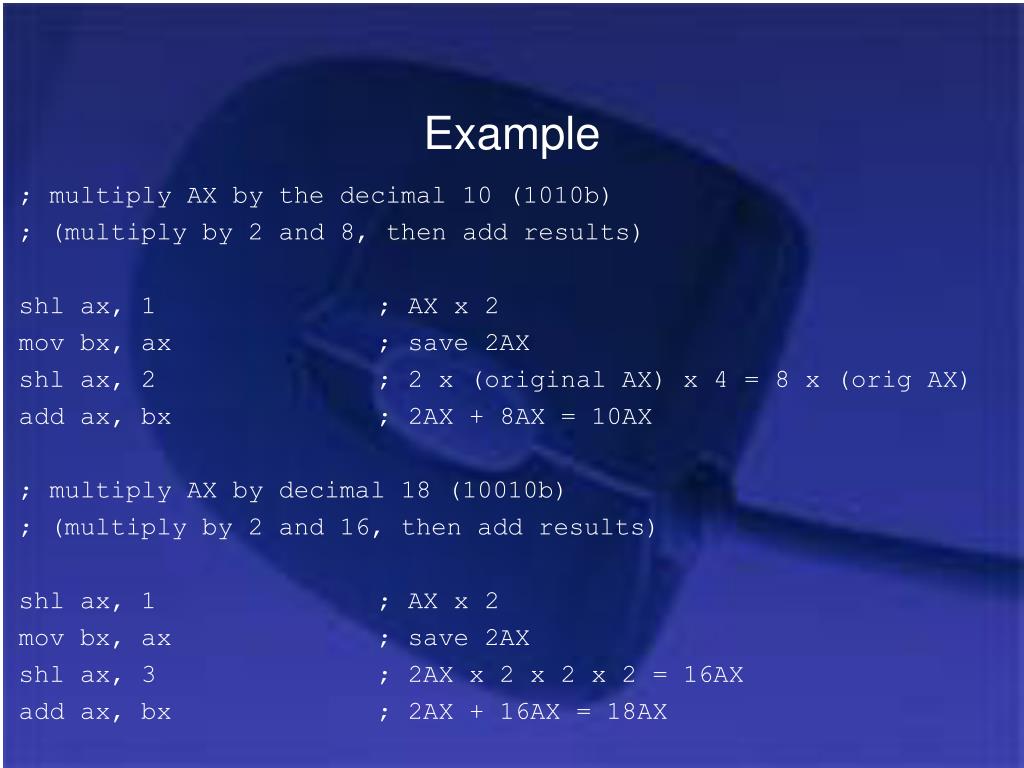 Example

; multiply AX by the decimal 10 (1010b)
; (multiply by 2 and 8, then add results)

shl ax, 1 ; AX x 2
mov bx, ax ; save 2AX
shl ax, 2 ; 2 x (original AX) x 4 = 8 x (orig AX)
add ax, bx ; 2AX + 8AX = 10AX

; multiply AX by decimal 18 (10010b)
; (multiply by 2 and 16, then add results)

shl ax, 1 ; AX x 2
mov bx, ax ; save 2AX
shl ax, 3 ; 2AX x 2 x 2 x 2 = 16AX
add ax, bx ; 2AX + 16AX = 18AX